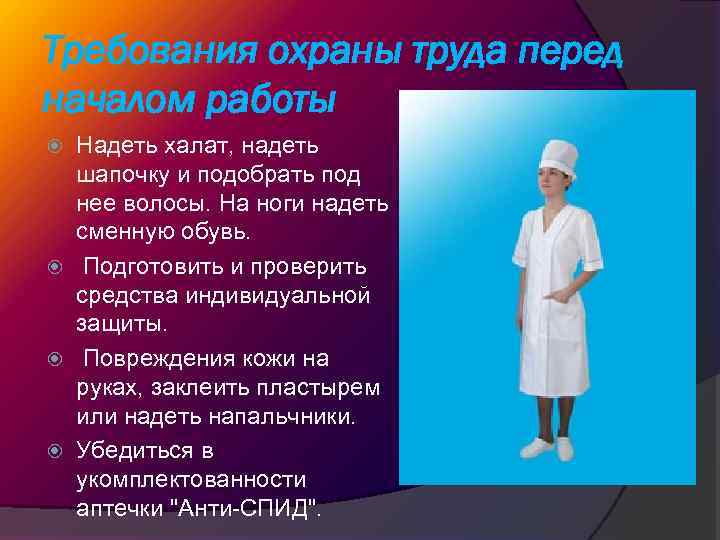 Требования охраны труда перед началом работы

Надеть халат, надеть шапочку и подобрать под нее волосы. На ноги надеть сменную обувь.

Подготовить и проверить средства индивидуальной защиты.

Повреждения кожи на руках, заклеить пластырем или надеть напальчники.

Убедиться в укомплектованности аптечки "Анти-СПИД".